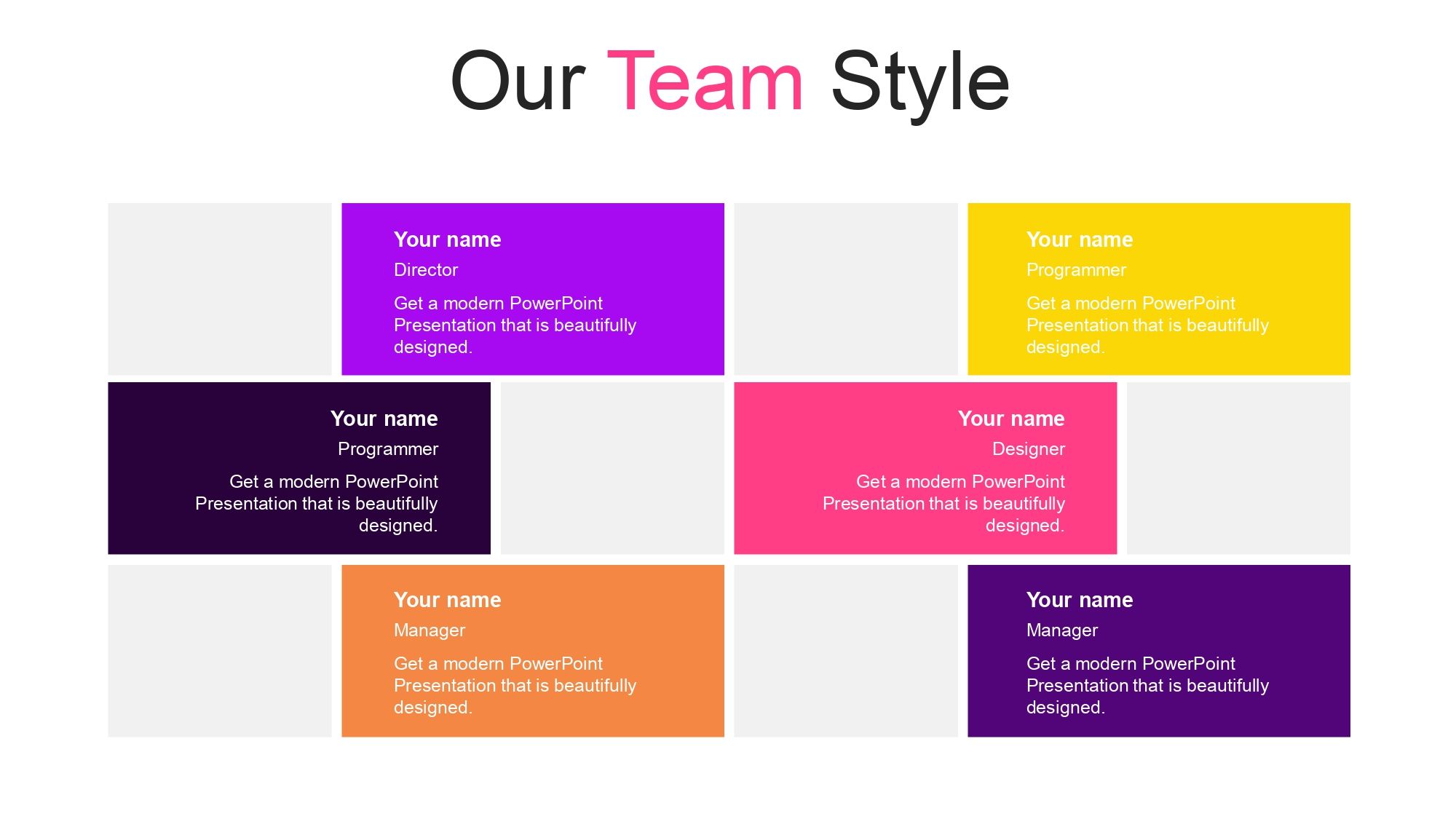 Our Team Style

Your name
Director
Get a modern PowerPoint Presentation that is beautifully designed.

Your name
Programmer
Get a modern PowerPoint Presentation that is beautifully designed.

Your name
Programmer
Get a modern PowerPoint Presentation that is beautifully designed.

Your name
Designer
Get a modern PowerPoint Presentation that is beautifully designed.

Your name
Manager
Get a modern PowerPoint Presentation that is beautifully designed.

Your name
Manager
Get a modern PowerPoint Presentation that is beautifully designed.